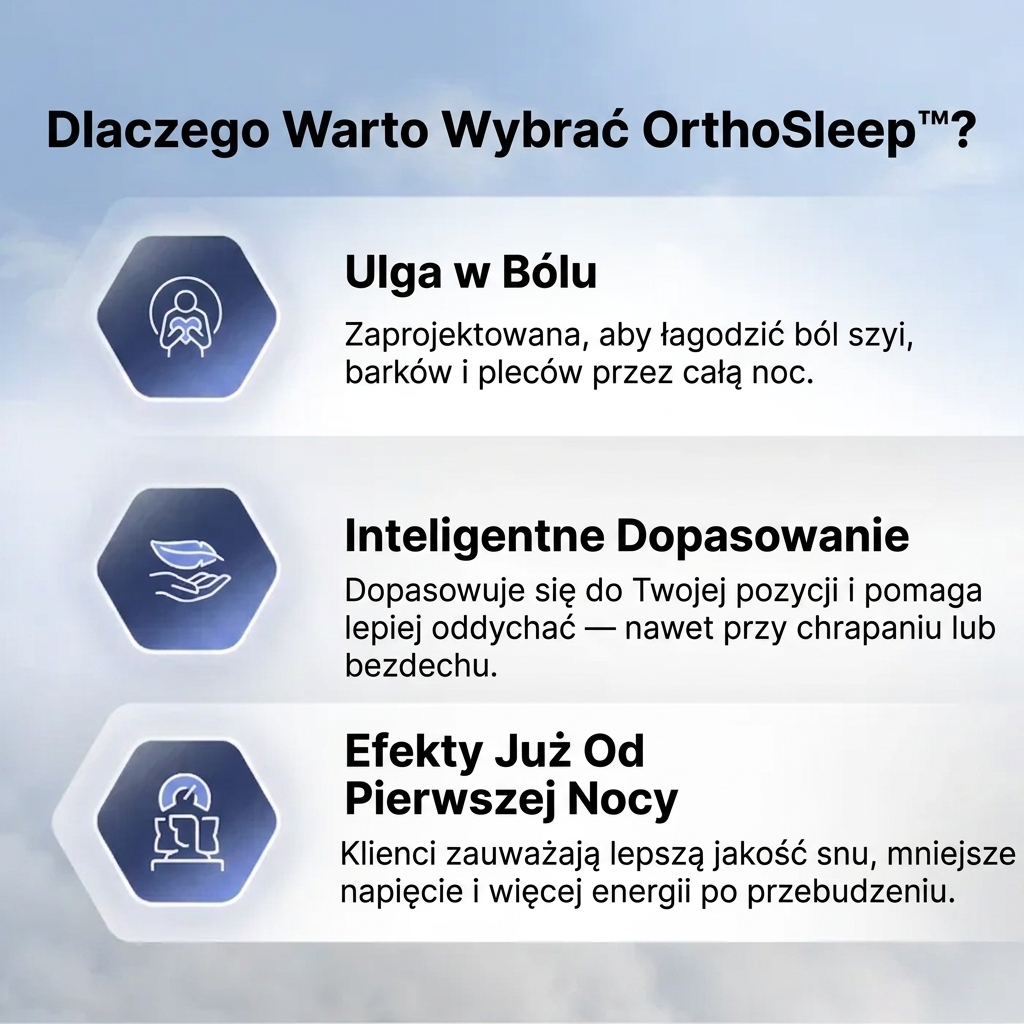 Dlaczego Warto Wybrać OrthoSleep™?

Ulga w Bólu

Zaprojektowana, aby łagodzić ból szyi, barków i pleców przez całą noc.

Inteligentne Dopasowanie

Dopasowuje się do Twojej pozycji i pomaga lepiej oddychać — nawet przy chrapaniu lub bezdechu.

Efekty Już Od Pierwszej Nocy

Klienci zauważają lepszą jakość snu, mniejsze napięcie i więcej energii po przebudzeniu.